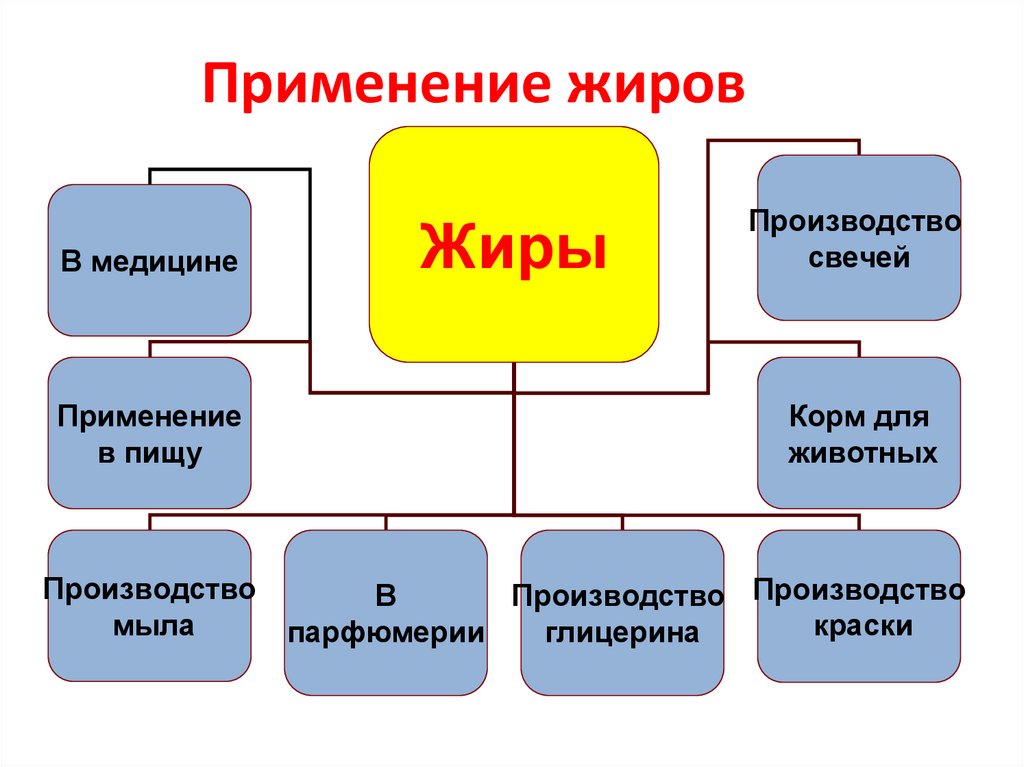 Применение жиров

Жиры

В медицине

Производство свечей

Применение в пищу

Корм для животных

Производство мыла

В парфюмерии

Производство глицерина

Производство краски